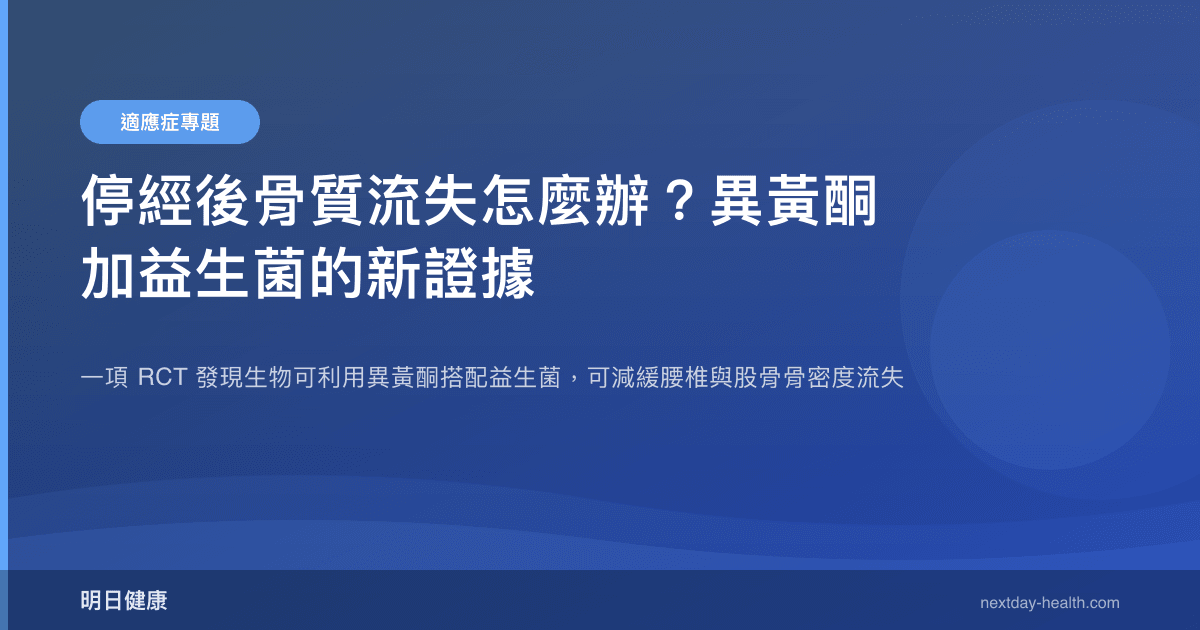 適應症專題

停經後骨質流失怎麼辦？異黃酮加益生菌的新證據

一項 RCT 發現生物可利用異黃酮搭配益生菌，可減緩腰椎與股骨骨密度流失

明日健康

nextday-health.com